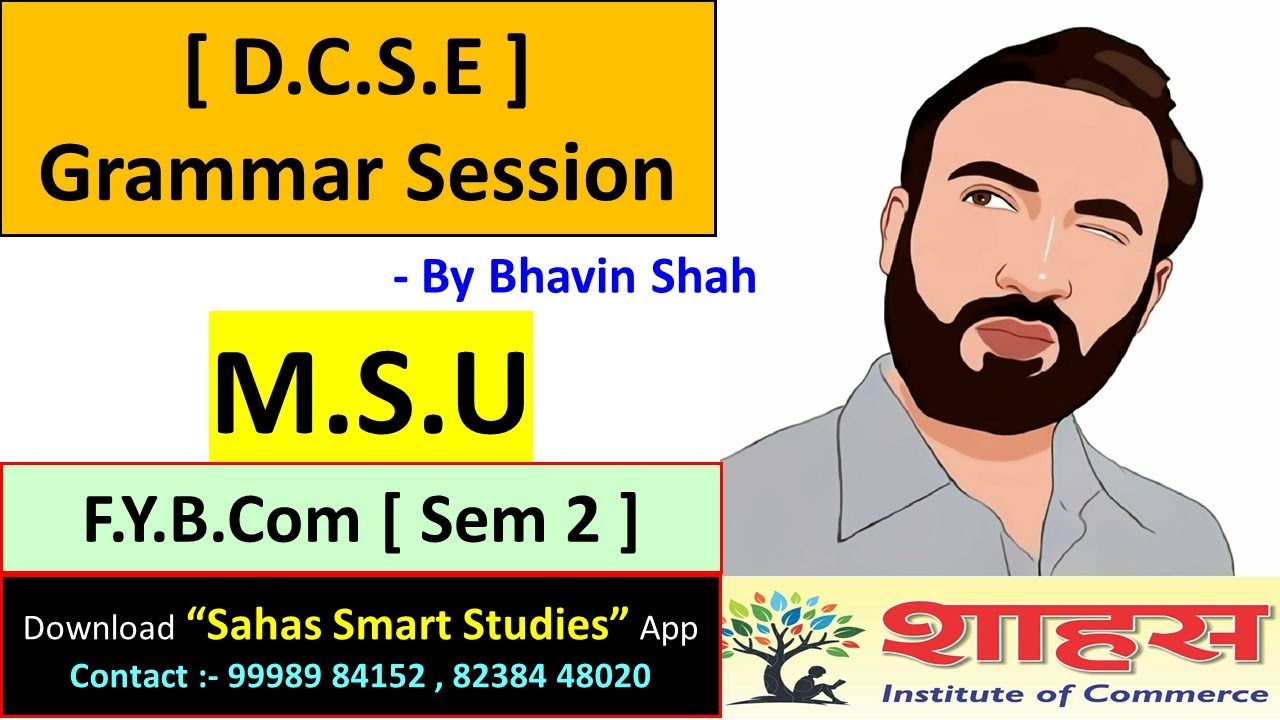 [ D.C.S.E ]
Grammar Session

- By Bhavin Shah

M.S.U

F.Y.B.Com [ Sem 2 ]

Download "Sahas Smart Studies" App
Contact :- 99989 84152 , 82384 48020

शाहस
Institute of Commerce